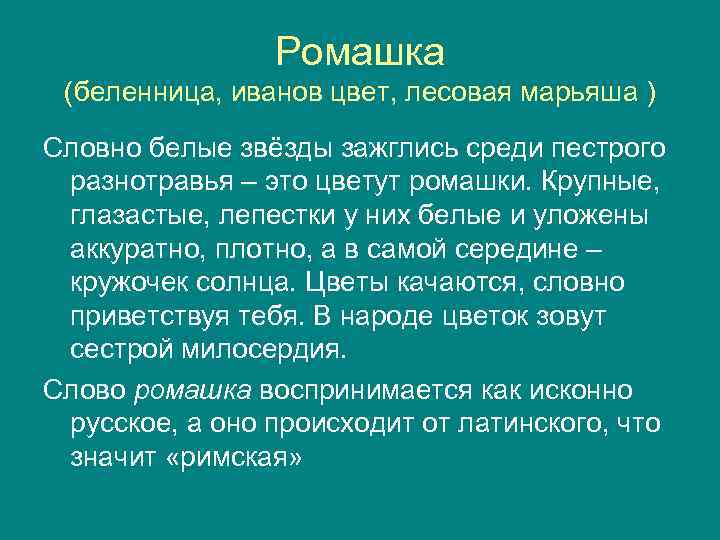 Ромашка
(беленница, иванов цвет, лесовая марьяша )

Словно белые звёзды зажглись среди пестрого разнотравья – это цветут ромашки. Крупные, глазастые, лепестки у них белые и уложены аккуратно, плотно, а в самой середине – кружочек солнца. Цветы качаются, словно приветствуя тебя. В народе цветок зовут сестрой милосердия.

Слово ромашка воспринимается как исконно русское, а оно происходит от латинского, что значит «римская»